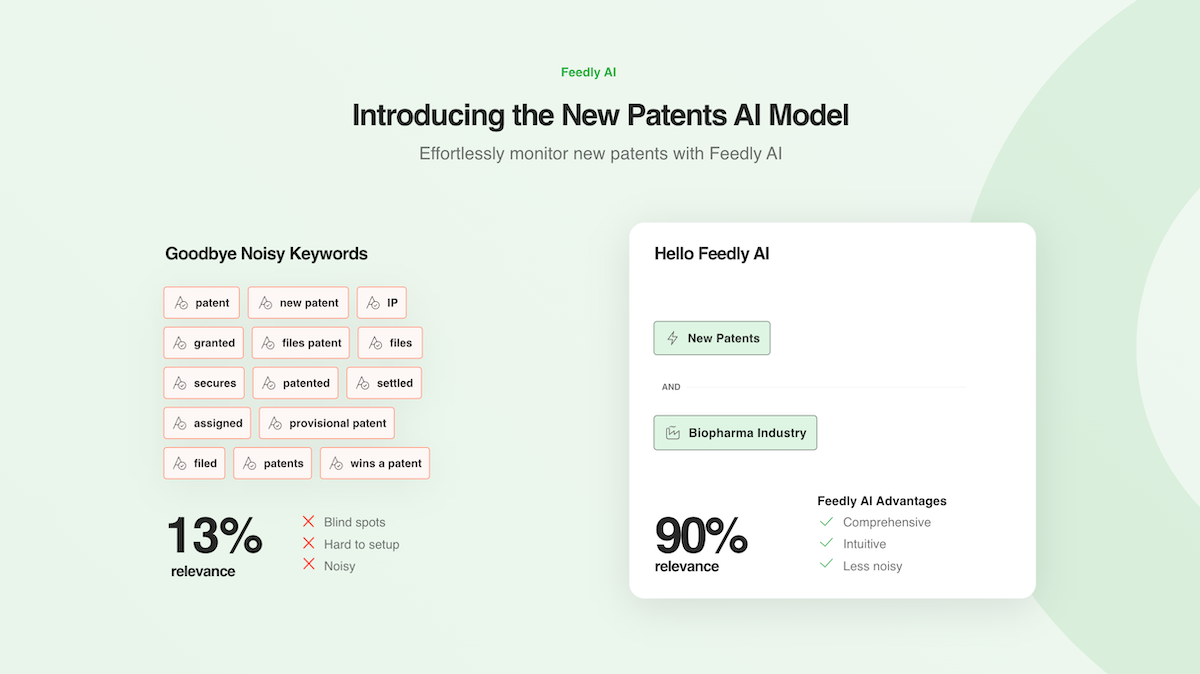 Feedly AI

Introducing the New Patents AI Model

Effortlessly monitor new patents with Feedly AI

Goodbye Noisy Keywords

patent
new patent
IP
granted
files patent
files
secures
patented
settled
assigned
provisional patent
filed
patents
wins a patent

13%
relevance

Blind spots
Hard to setup
Noisy

Hello Feedly AI

New Patents

AND

Biopharma Industry

90%
relevance

Feedly AI Advantages
Comprehensive
Intuitive
Less noisy